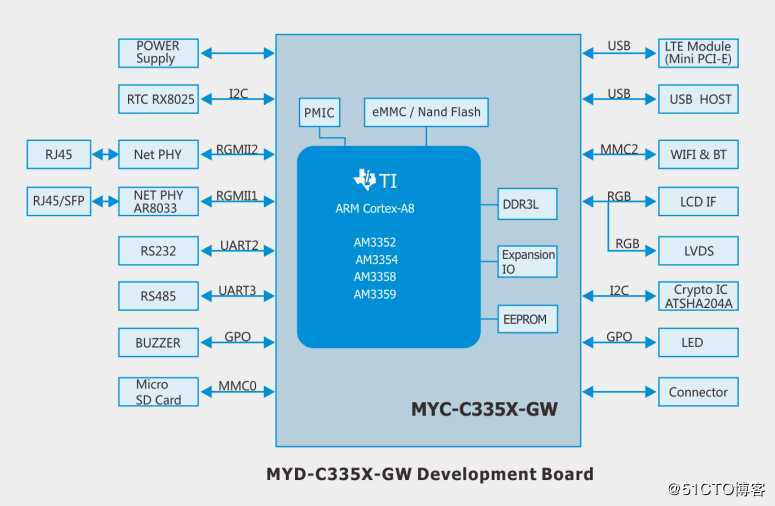 POWER Supply

RTC RX8025

I2C

RJ45

Net PHY

RGMII2

RJ45/SFP

NET PHY AR8033

RGMII1

RS232

UART2

RS485

UART3

BUZZER

GPO

Micro SD Card

MMC0

PMIC

eMMC / Nand Flash

TI

ARM Cortex-A8

AM3352
AM3354
AM3358
AM3359

DDR3L

Expansion IO

EEPROM

MYC-C335X-GW

USB

LTE Module (Mini PCI-E)

USB

USB HOST

MMC2

WIFI & BT

RGB

LCD IF

RGB

LVDS

I2C

Crypto IC ATSHA204A

GPO

LED

Connector

MYD-C335X-GW Development Board

@51CTO博客